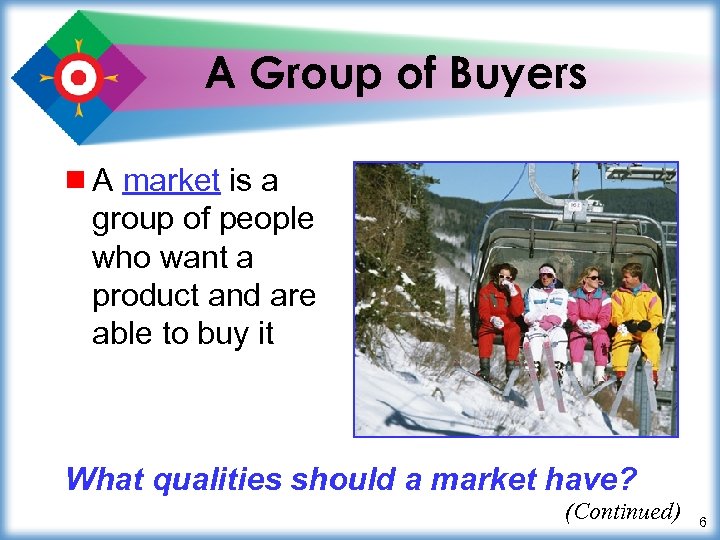 A Group of Buyers

A market is a group of people who want a product and are able to buy it

What qualities should a market have?

(Continued)

6